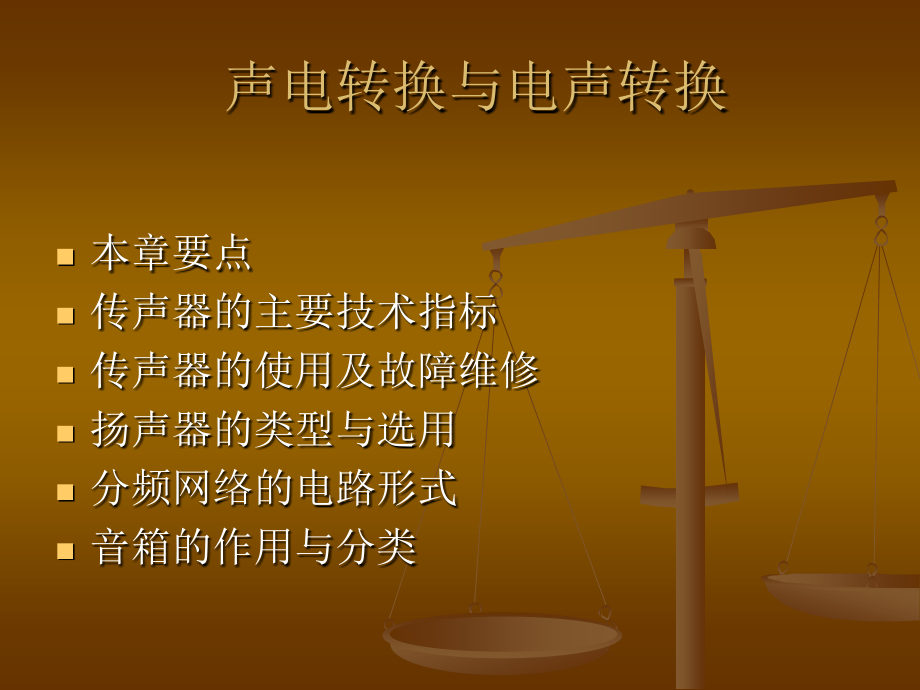 声电转换与电声转换

- 本章要点
- 传声器的主要技术指标
- 传声器的使用及故障维修
- 扬声器的类型与选用
- 分频网络的电路形式
- 音箱的作用与分类